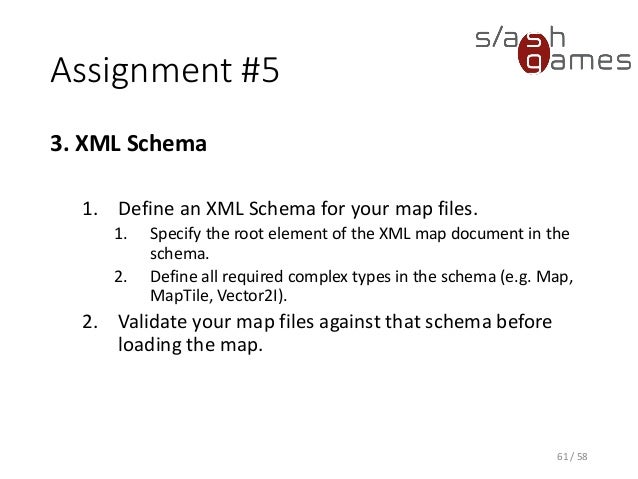 slash games

Assignment #5

3. XML Schema

1. Define an XML Schema for your map files.
   1. Specify the root element of the XML map document in the schema.
   2. Define all required complex types in the schema (e.g. Map, MapTile, Vector2I).
2. Validate your map files against that schema before loading the map.

61 / 58